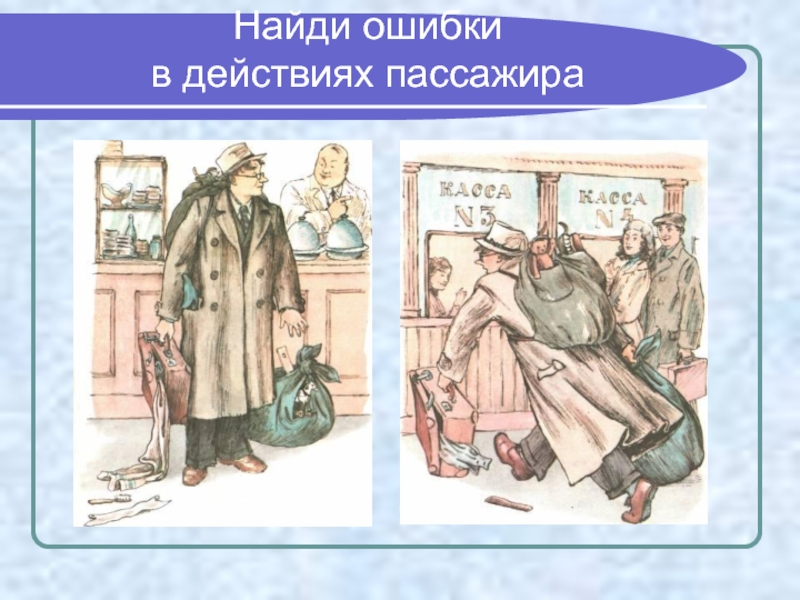 Найди ошибки
в действиях пассажира

КАССА
N3

КАССА
N4